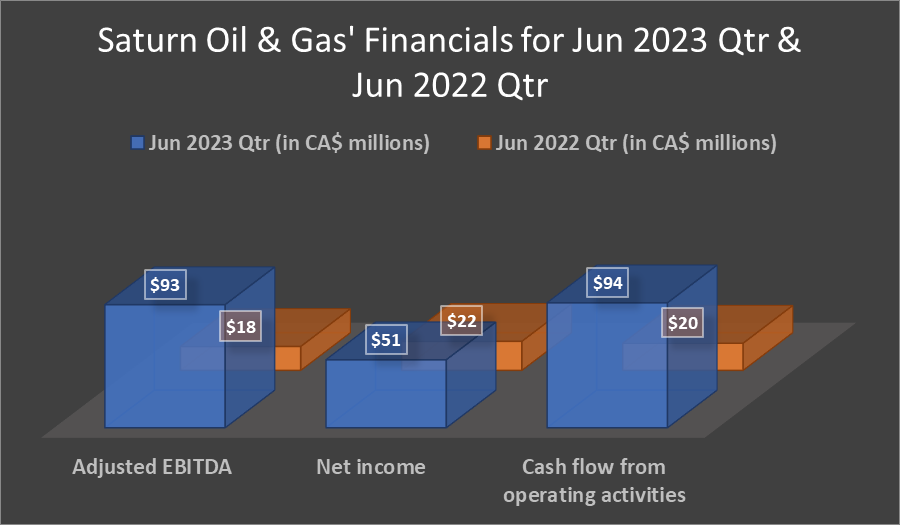 Saturn Oil & Gas' Financials for Jun 2023 Qtr & Jun 2022 Qtr

Jun 2023 Qtr (in CA$ millions)
Jun 2022 Qtr (in CA$ millions)

$93
$18
$51
$22
$94
$20

Adjusted EBITDA
Net income
Cash flow from operating activities